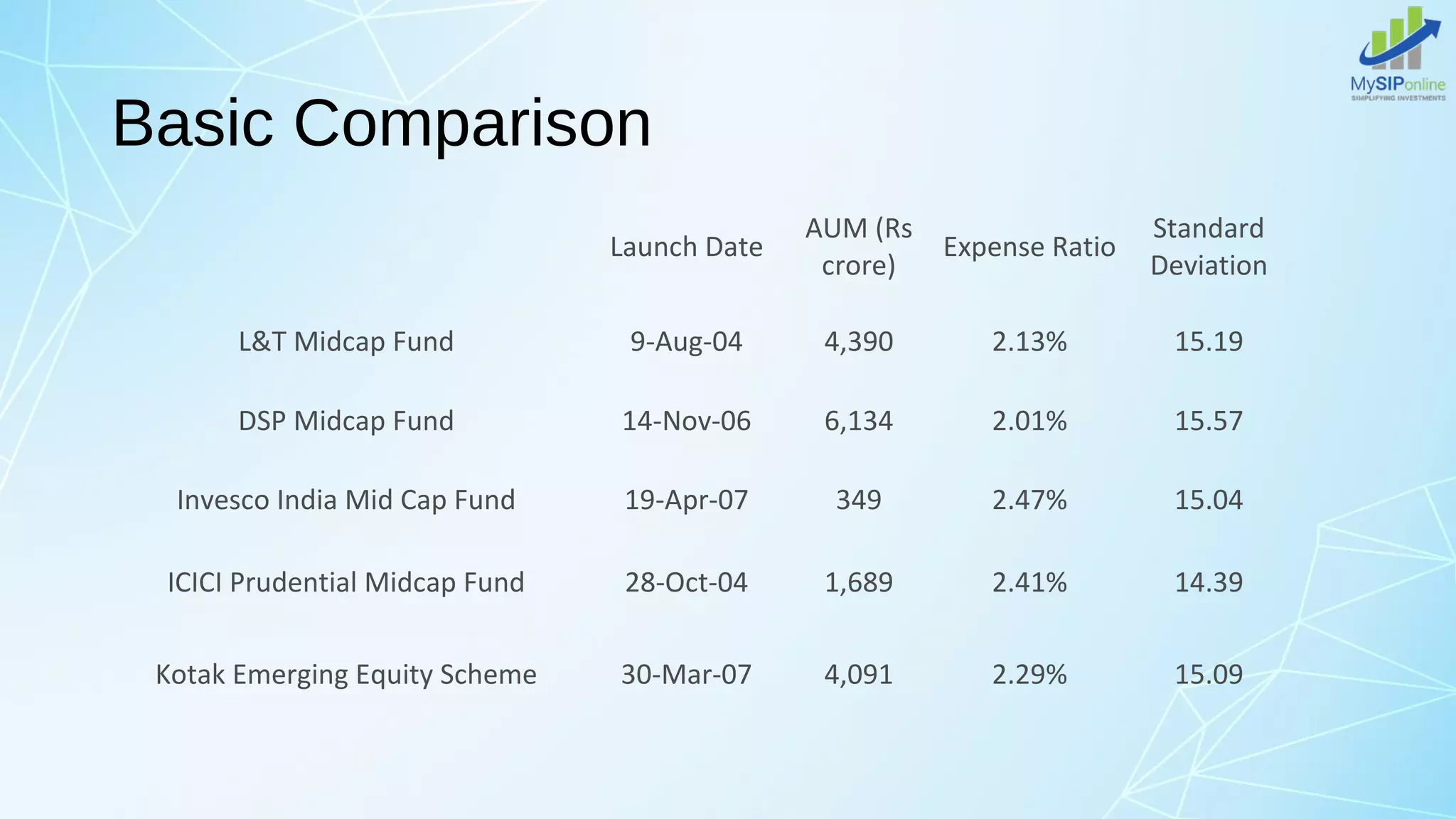 MySIPonline
SIMPLIFYING INVESTMENTS

Basic Comparison

| | Launch Date | AUM (Rs crore) | Expense Ratio | Standard Deviation |
|---|---|---|---|---|
| L&T Midcap Fund | 9-Aug-04 | 4,390 | 2.13% | 15.19 |
| DSP Midcap Fund | 14-Nov-06 | 6,134 | 2.01% | 15.57 |
| Invesco India Mid Cap Fund | 19-Apr-07 | 349 | 2.47% | 15.04 |
| ICICI Prudential Midcap Fund | 28-Oct-04 | 1,689 | 2.41% | 14.39 |
| Kotak Emerging Equity Scheme | 30-Mar-07 | 4,091 | 2.29% | 15.09 |